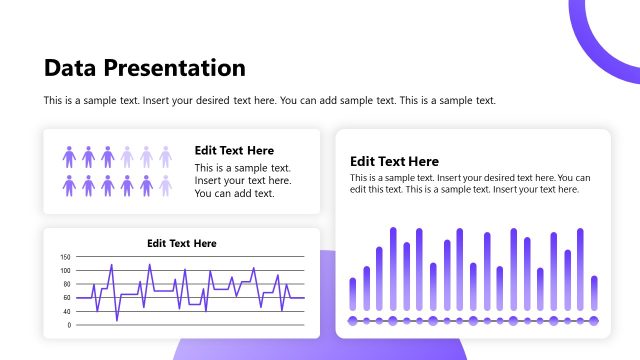 Data Presentation

This is a sample text. Insert your desired text here. You can add sample text. This is a sample text.

Edit Text Here

This is a sample text. Insert your text here. You can add text.

Edit Text Here

150
100
80
60
40
0

Edit Text Here

This is a sample text. Insert your desired text here. You can edit this text. This is a sample text. Insert your text here.